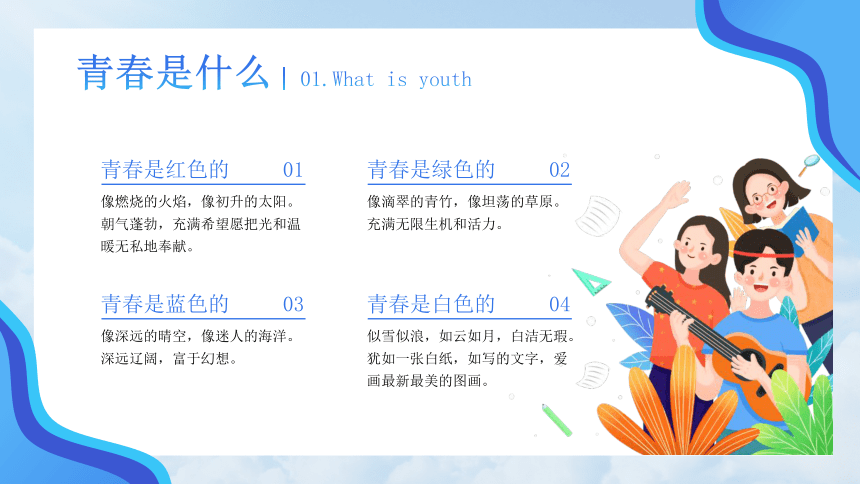 青春是什么 | 01.What is youth

青春是红色的 01
像燃烧的火焰，像初升的太阳。朝气蓬勃，充满希望愿把光和温暖无私地奉献。

青春是绿色的 02
像滴翠的青竹，像坦荡的草原。充满无限生机和活力。

青春是蓝色的 03
像深远的晴空，像迷人的海洋。深远辽阔，富于幻想。

青春是白色的 04
似雪似浪，如云如月，白洁无瑕。犹如一张白纸，如写的文字，爱画最新最美的图画。